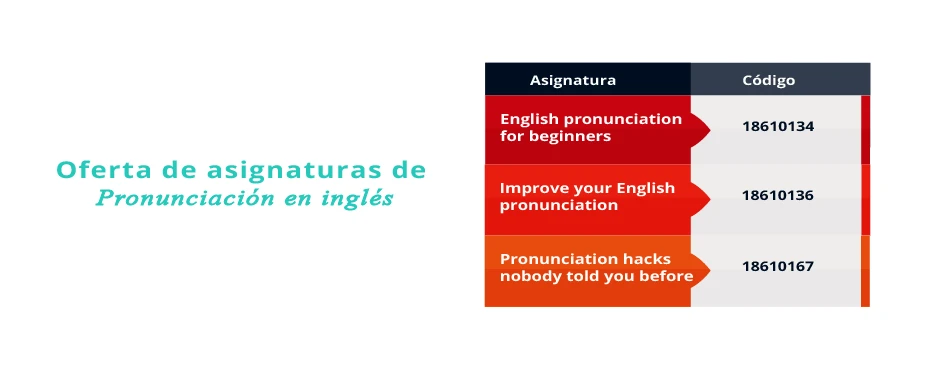 Oferta de asignaturas de
Pronunciación en inglés

| Asignatura | Código |
|---|---|
| English pronunciation for beginners | 18610134 |
| Improve your English pronunciation | 18610136 |
| Pronunciation hacks nobody told you before | 18610167 |